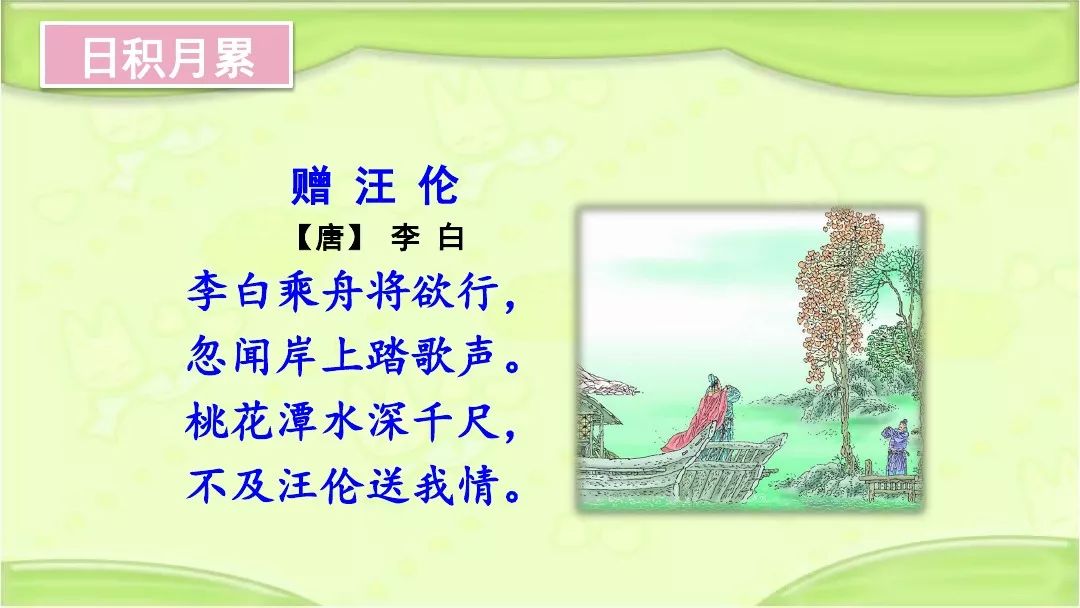 日积月累

赠 汪 伦

【唐】 李 白

李白乘舟将欲行，
忽闻岸上踏歌声。
桃花潭水深千尺，
不及汪伦送我情。